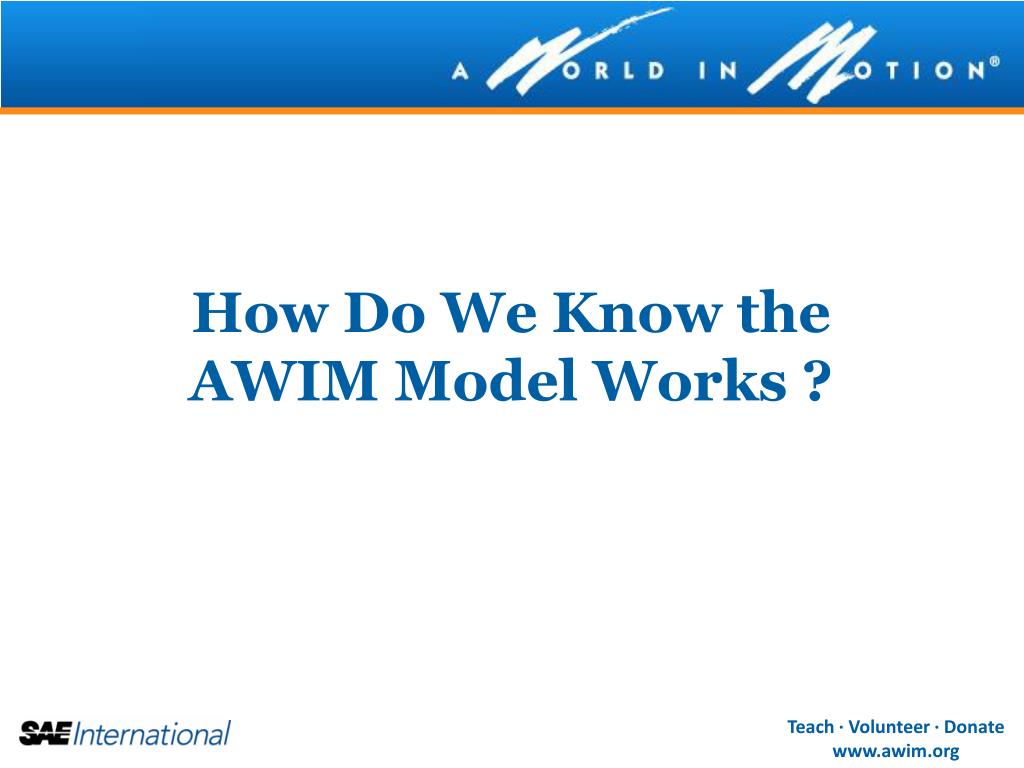 A WORLD IN MOTION®

How Do We Know the AWIM Model Works ?

SAE International

Teach · Volunteer · Donate
www.awim.org